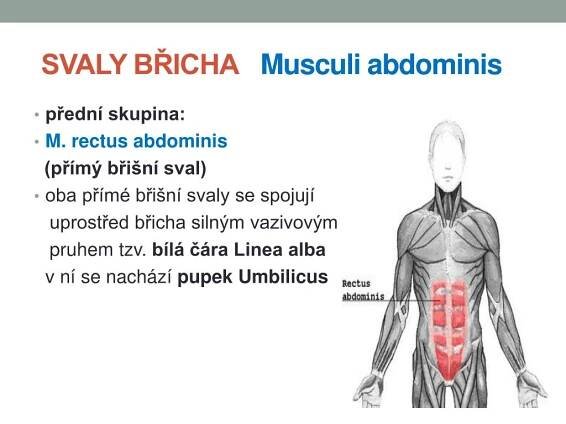 SVALY BŘICHA Musculi abdominis

• přední skupina:
• M. rectus abdominis
(přímý břišní sval)
• oba přímé břišní svaly se spojují uprostřed břicha silným vazivovým pruhem tzv. bílá čára Linea alba v ní se nachází pupek Umbilicus

Rectus abdominis